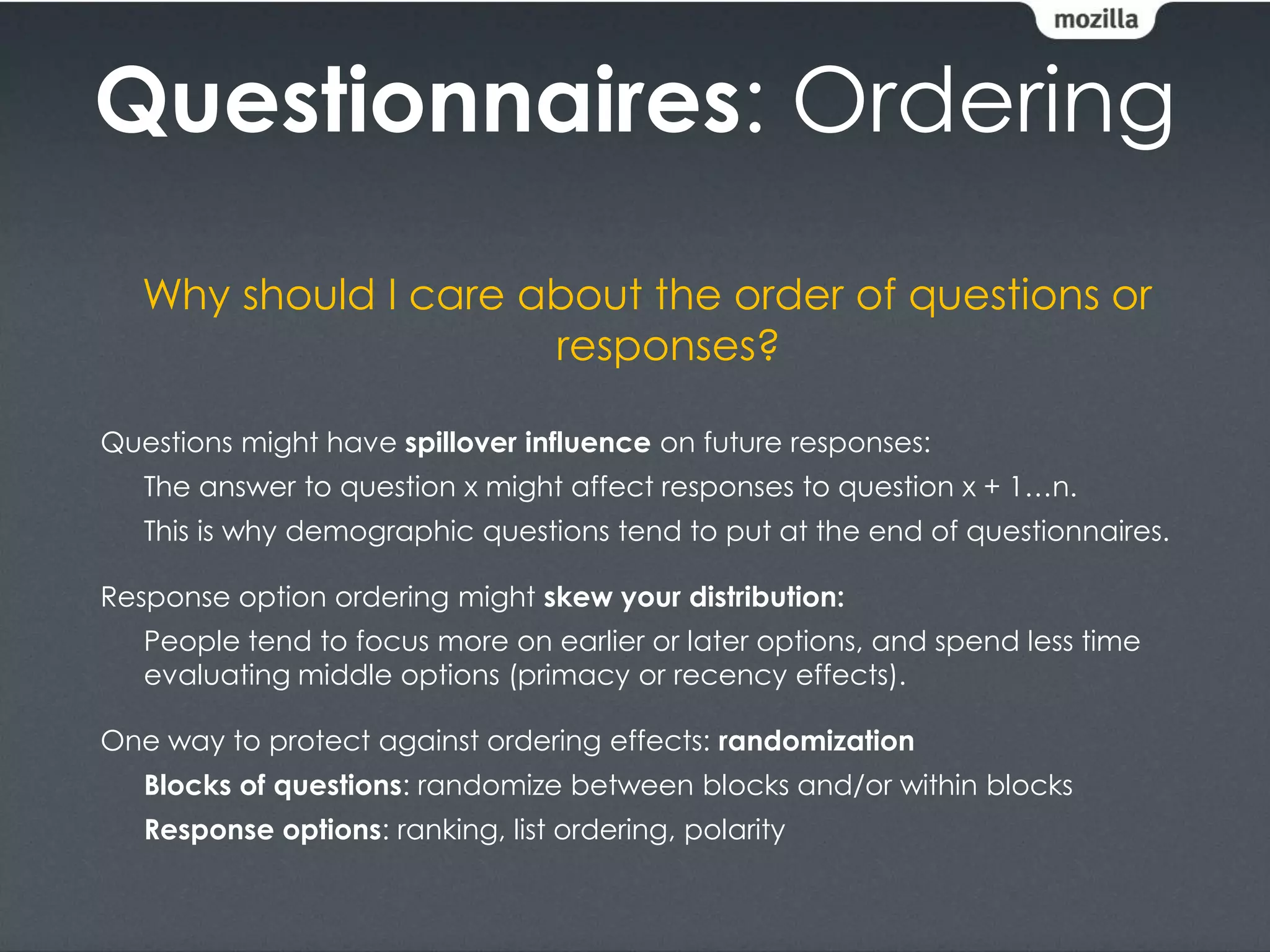 mozilla

Questionnaires: Ordering

Why should I care about the order of questions or responses?

Questions might have spillover influence on future responses:

The answer to question x might affect responses to question x + 1…n.

This is why demographic questions tend to put at the end of questionnaires.

Response option ordering might skew your distribution:

People tend to focus more on earlier or later options, and spend less time evaluating middle options (primacy or recency effects).

One way to protect against ordering effects: randomization

Blocks of questions: randomize between blocks and/or within blocks

Response options: ranking, list ordering, polarity